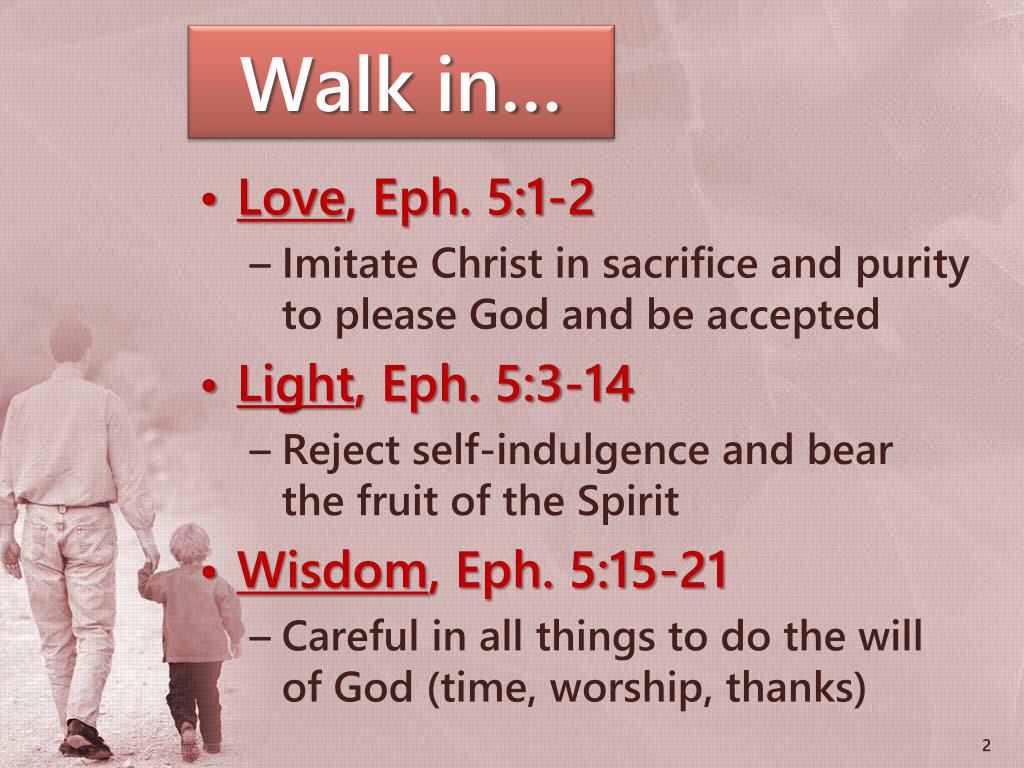 Walk in…

• Love, Eph. 5:1-2
– Imitate Christ in sacrifice and purity to please God and be accepted

• Light, Eph. 5:3-14
– Reject self-indulgence and bear the fruit of the Spirit

• Wisdom, Eph. 5:15-21
– Careful in all things to do the will of God (time, worship, thanks)

2